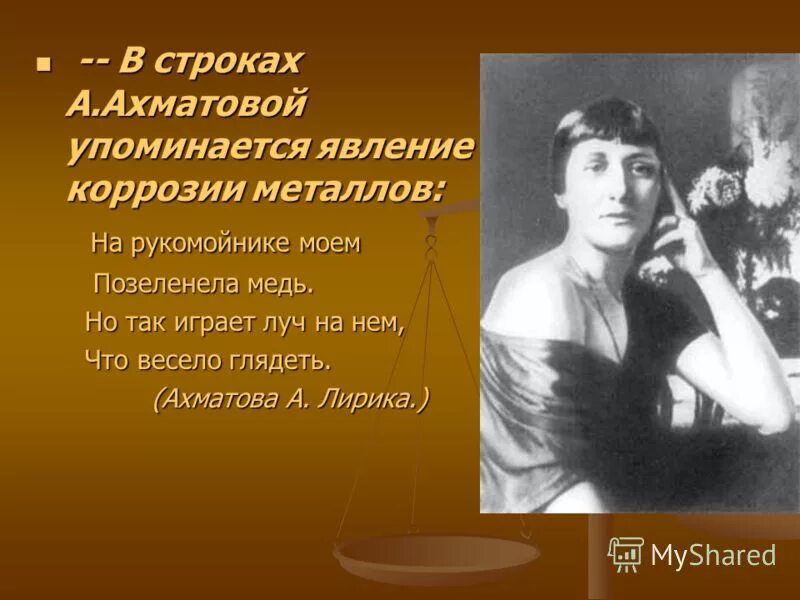 -- В строках А.Ахматовой упоминается явление коррозии металлов:

На рукомойнике моем
Позеленела медь.
Но так играет луч на нем,
Что весело глядеть.
(Ахматова А. Лирика.)

MyShared